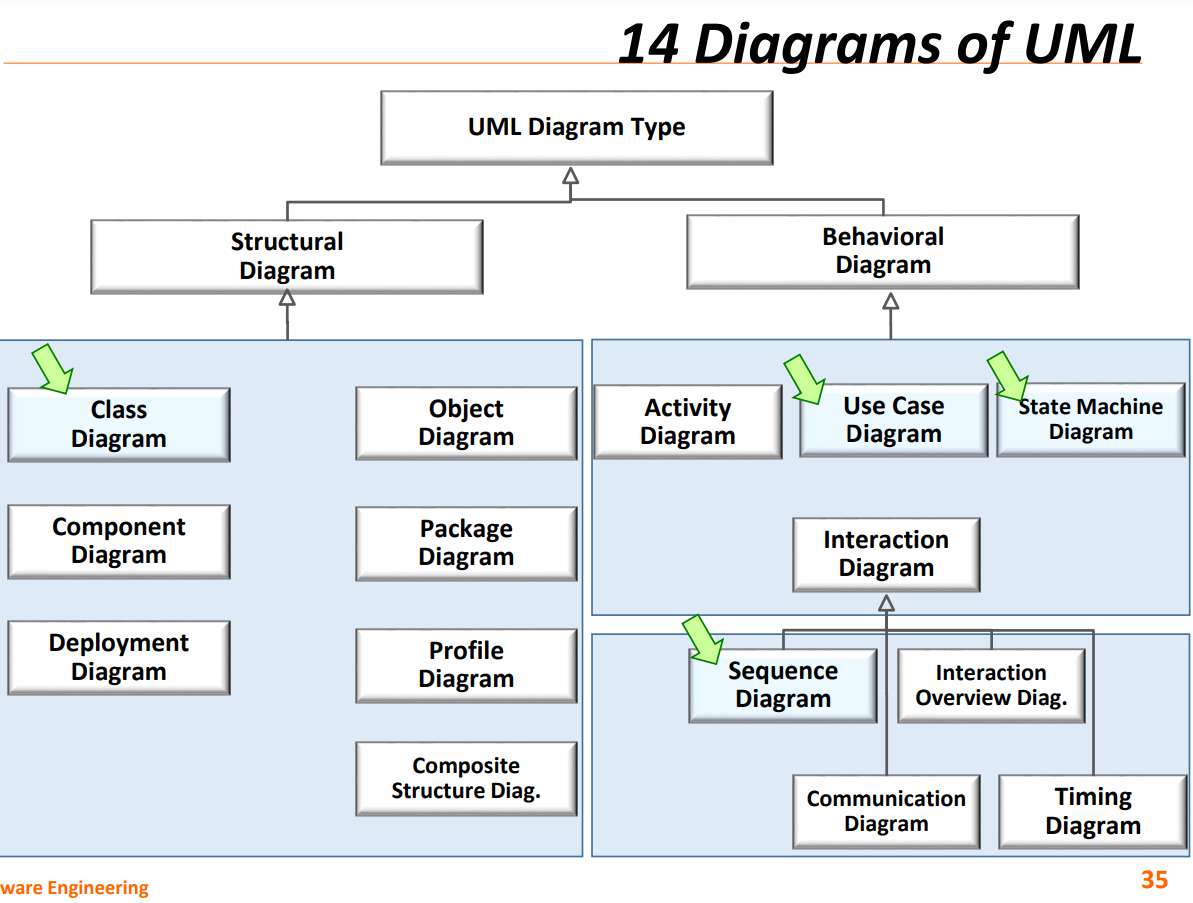 14 Diagrams of UML

UML Diagram Type

Structural Diagram

Behavioral Diagram

Class Diagram

Object Diagram

Component Diagram

Package Diagram

Deployment Diagram

Profile Diagram

Composite Structure Diag.

Activity Diagram

Use Case Diagram

State Machine Diagram

Interaction Diagram

Sequence Diagram

Interaction Overview Diag.

Communication Diagram

Timing Diagram

ware Engineering

35